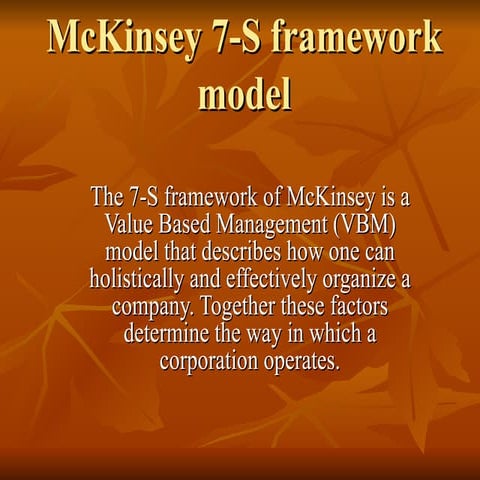 McKinsey 7-S framework model

The 7-S framework of McKinsey is a Value Based Management (VBM) model that describes how one can holistically and effectively organize a company. Together these factors determine the way in which a corporation operates.